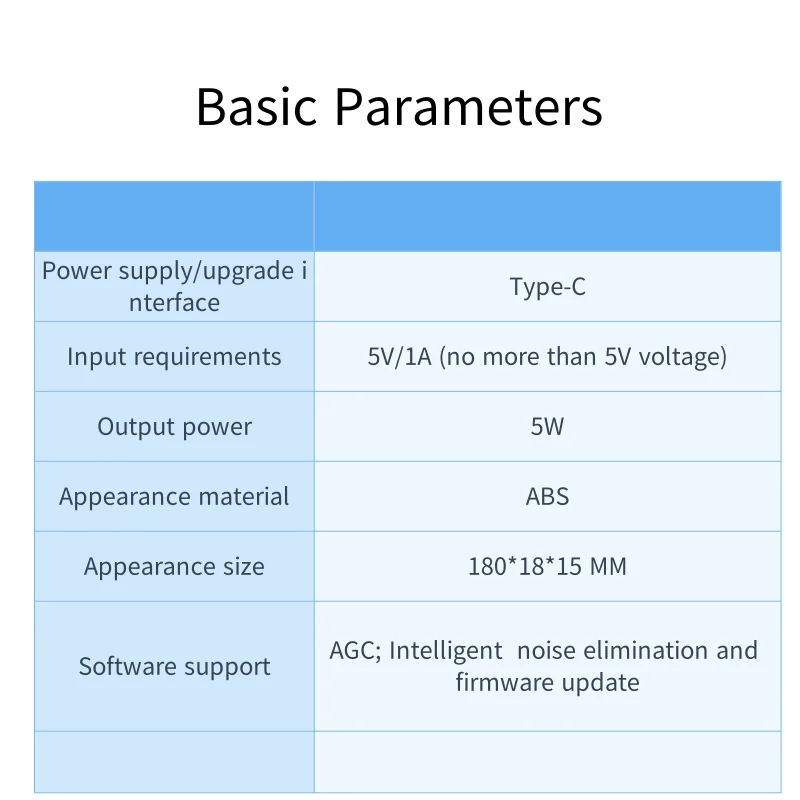 Basic Parameters

| | |
|---|---|
| Power supply/upgrade interface | Type-C |
| Input requirements | 5V/1A (no more than 5V voltage) |
| Output power | 5W |
| Appearance material | ABS |
| Appearance size | 180*18*15 MM |
| Software support | AGC; Intelligent noise elimination and firmware update |
| | |